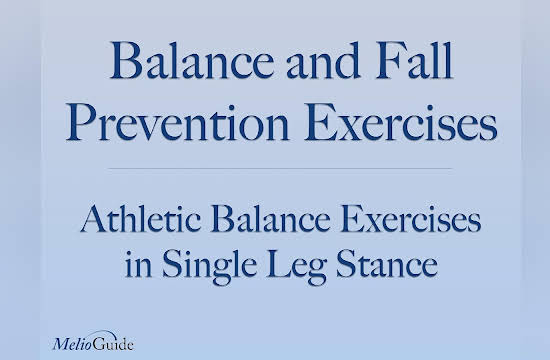 Balance and Fall Prevention Exercises

Athletic Balance Exercises in Single Leg Stance

MelioGuide